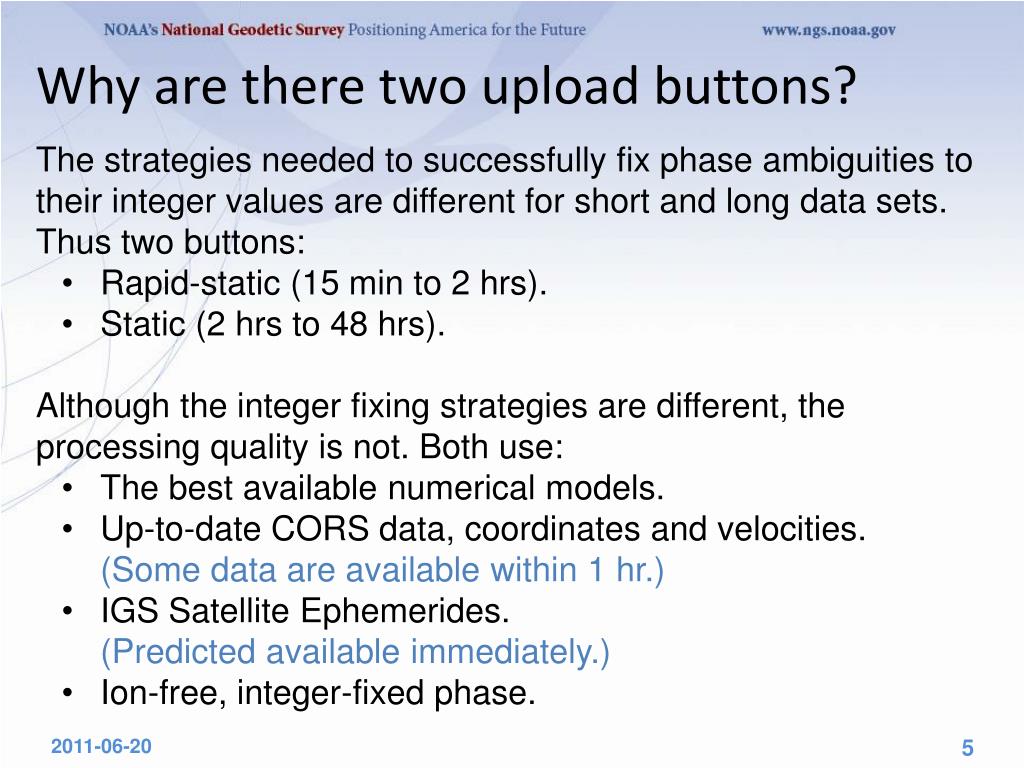 NOAA's National Geodetic Survey Positioning America for the Future www.ngs.noaa.gov

Why are there two upload buttons?

The strategies needed to successfully fix phase ambiguities to their integer values are different for short and long data sets. Thus two buttons:
• Rapid-static (15 min to 2 hrs).
• Static (2 hrs to 48 hrs).

Although the integer fixing strategies are different, the processing quality is not. Both use:
• The best available numerical models.
• Up-to-date CORS data, coordinates and velocities. (Some data are available within 1 hr.)
• IGS Satellite Ephemerides. (Predicted available immediately.)
• Ion-free, integer-fixed phase.

2011-06-20

5